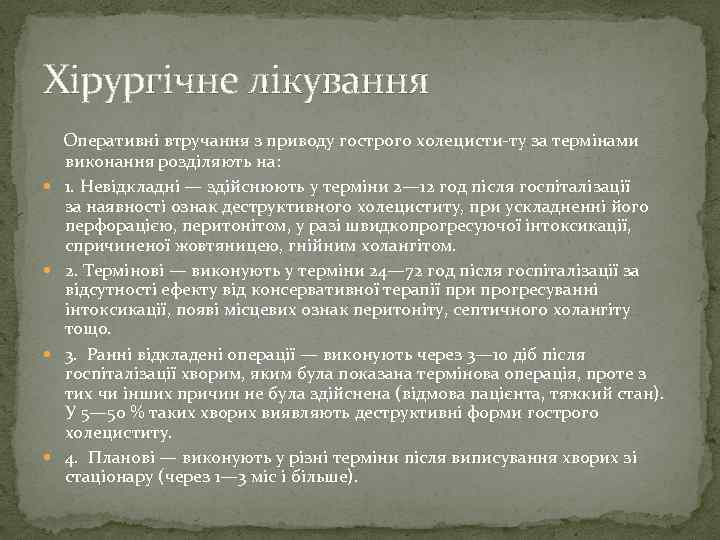 Хірургічне лікування

Оперативні втручання з приводу гострого холецисти-ту за термінами виконання розділяють на:

1. Невідкладні — здійснюють у терміни 2—12 год після госпіталізації за наявності ознак деструктивного холециститу, при ускладненні його перфорацією, перитонітом, у разі швидкопрогресуючої інтоксикації, спричиненої жовтяницею, гнійним холангітом.

2. Термінові — виконують у терміни 24—72 год після госпіталізації за відсутності ефекту від консервативної терапії при прогресуванні інтоксикації, появі місцевих ознак перитоніту, септичного холангіту тощо.

3. Ранні відкладені операції — виконують через 3—10 діб після госпіталізації хворим, яким була показана термінова операція, проте з тих чи інших причин не була здійснена (відмова пацієнта, тяжкий стан). У 5—50 % таких хворих виявляють деструктивні форми гострого холециститу.

4. Планові — виконують у різні терміни після виписування хворих зі стаціонару (через 1—3 міс і більше).